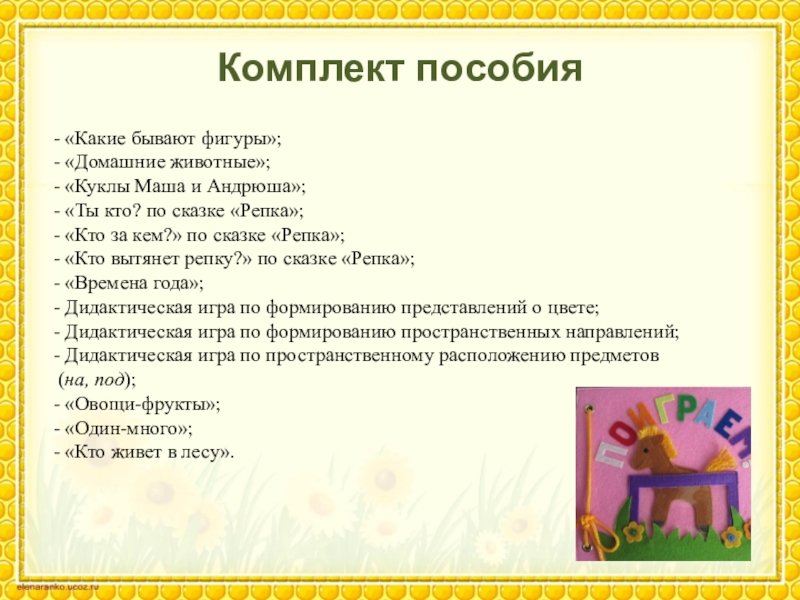 Комплект пособия

- «Какие бывают фигуры»;
- «Домашние животные»;
- «Куклы Маша и Андрюша»;
- «Ты кто? по сказке «Репка»;
- «Кто за кем?» по сказке «Репка»;
- «Кто вытянет репку?» по сказке «Репка»;
- «Времена года»;
- Дидактическая игра по формированию представлений о цвете;
- Дидактическая игра по формированию пространственных направлений;
- Дидактическая игра по пространственному расположению предметов (на, под);
- «Овощи-фрукты»;
- «Один-много»;
- «Кто живет в лесу».

ПОИГРАЕМ

elenaranko.ucoz.ru